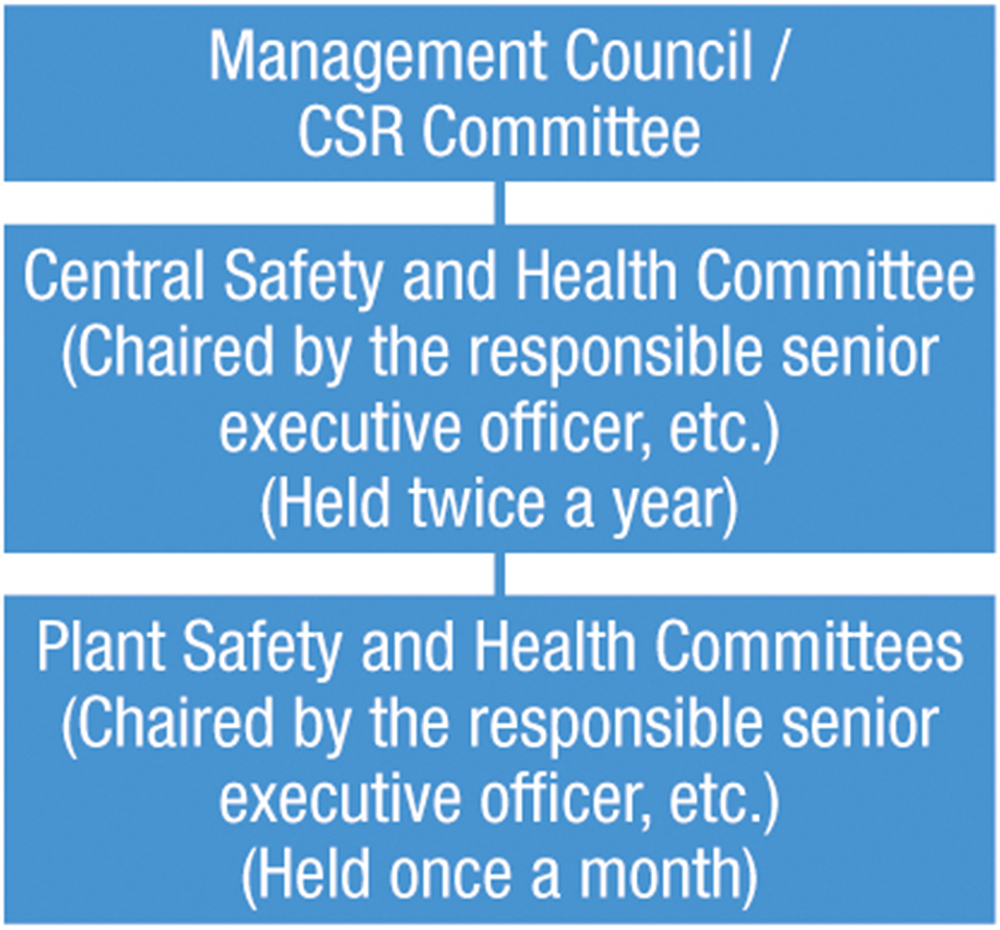 Management Council / CSR Committee

Central Safety and Health Committee (Chaired by the responsible senior executive officer, etc.) (Held twice a year)

Plant Safety and Health Committees (Chaired by the responsible senior executive officer, etc.) (Held once a month)